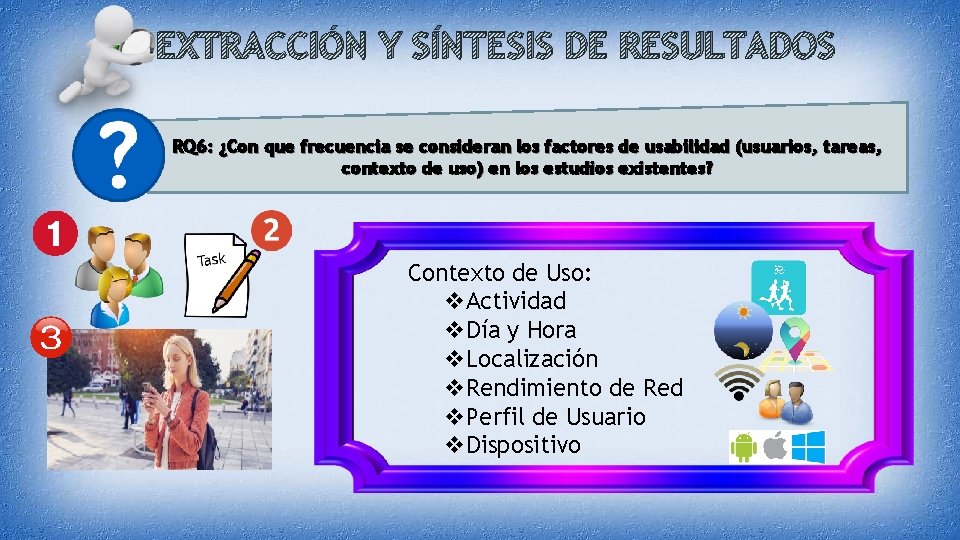 EXTRACCIÓN Y SÍNTESIS DE RESULTADOS

?

RQ6: ¿Con que frecuencia se consideran los factores de usabilidad (usuarios, tareas, contexto de uso) en los estudios existentes?

1

2

Task

3

Contexto de Uso:
❖Actividad
❖Día y Hora
❖Localización
❖Rendimiento de Red
❖Perfil de Usuario
❖Dispositivo